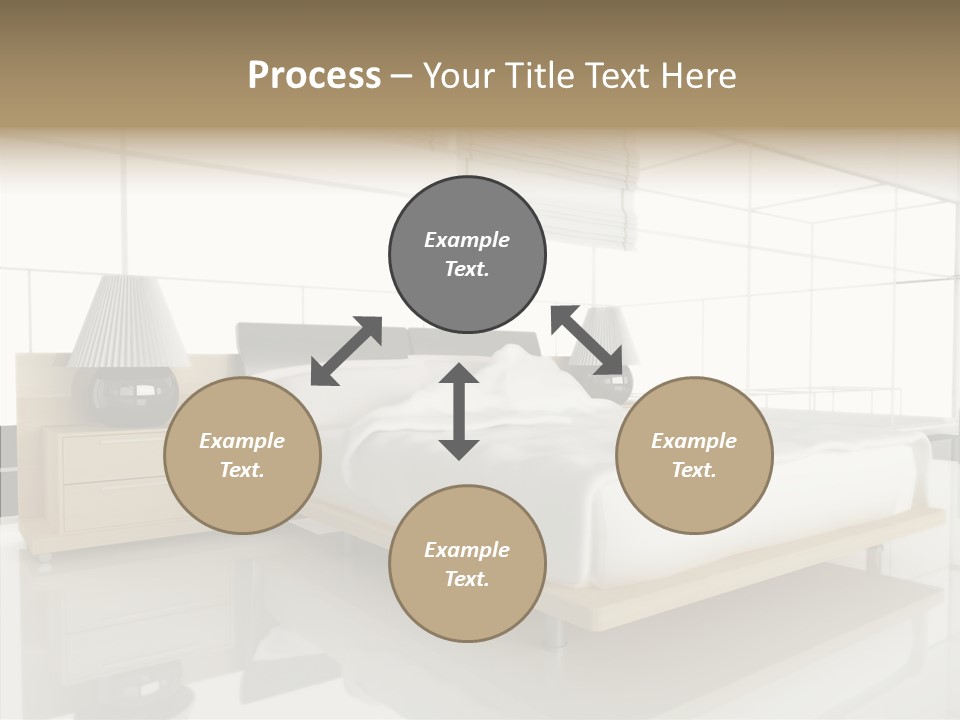 Process – Your Title Text Here

Example Text.

Example Text.

Example Text.

Example Text.